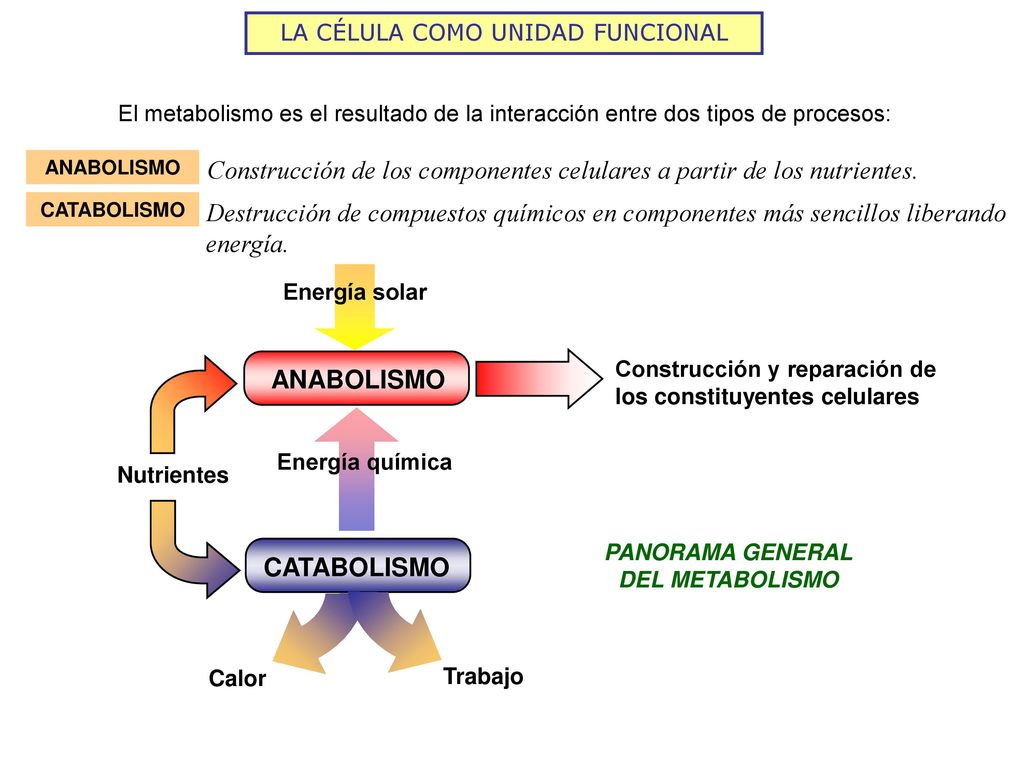 LA CÉLULA COMO UNIDAD FUNCIONAL

El metabolismo es el resultado de la interacción entre dos tipos de procesos:

ANABOLISMO Construcción de los componentes celulares a partir de los nutrientes.

CATABOLISMO Destrucción de compuestos químicos en componentes más sencillos liberando energía.

Energía solar

ANABOLISMO

Construcción y reparación de los constituyentes celulares

Nutrientes

Energía química

CATABOLISMO

PANORAMA GENERAL DEL METABOLISMO

Calor

Trabajo